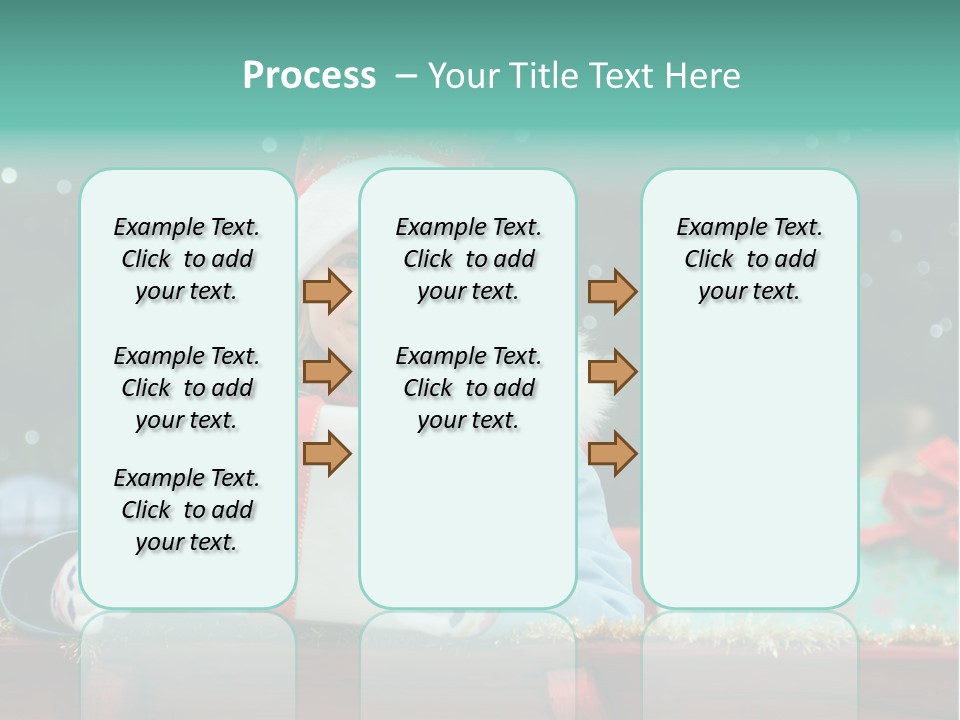 Process – Your Title Text Here

Example Text. Click to add your text.

Example Text. Click to add your text.

Example Text. Click to add your text.

Example Text. Click to add your text.

Example Text. Click to add your text.

Example Text. Click to add your text.